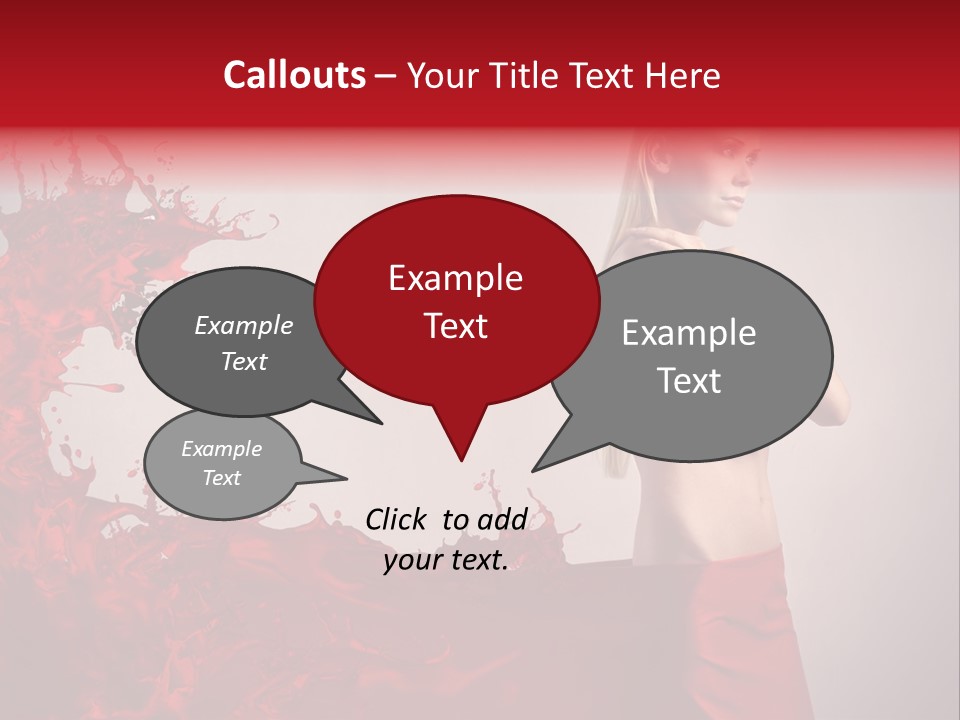 Callouts – Your Title Text Here

Example Text

Example Text

Example Text

Example Text

Click to add your text.